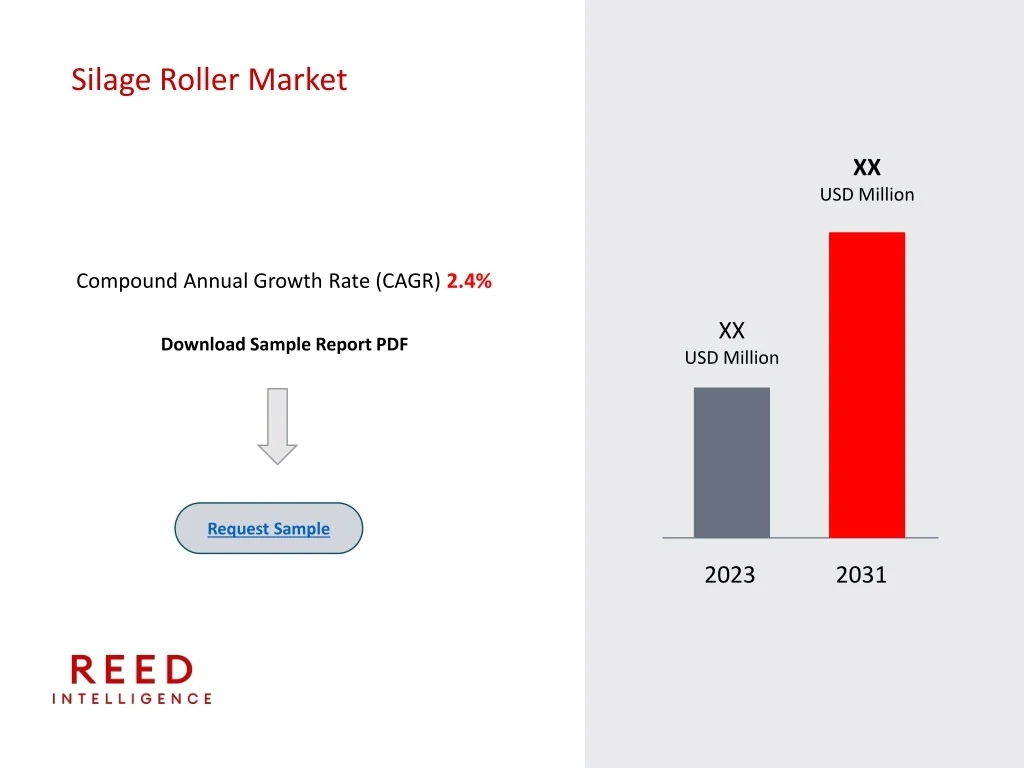 Silage Roller Market

Compound Annual Growth Rate (CAGR) 2.4%

Download Sample Report PDF

Request Sample

REED
INTELLIGENCE

XX
USD Million

XX
USD Million

2023

2031